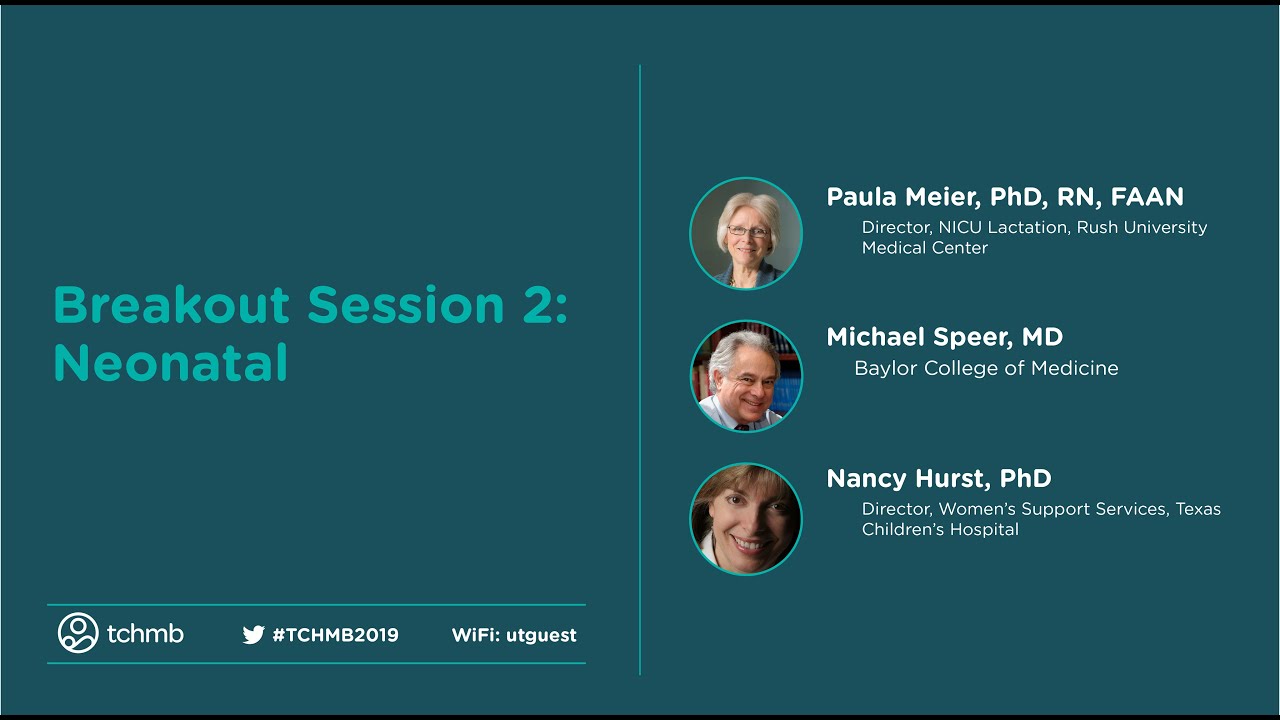 Breakout Session 2: Neonatal

tchmb #TCHMB2019 WiFi: utguest

Paula Meier, PhD, RN, FAAN
Director, NICU Lactation, Rush University Medical Center

Michael Speer, MD
Baylor College of Medicine

Nancy Hurst, PhD
Director, Women's Support Services, Texas Children's Hospital